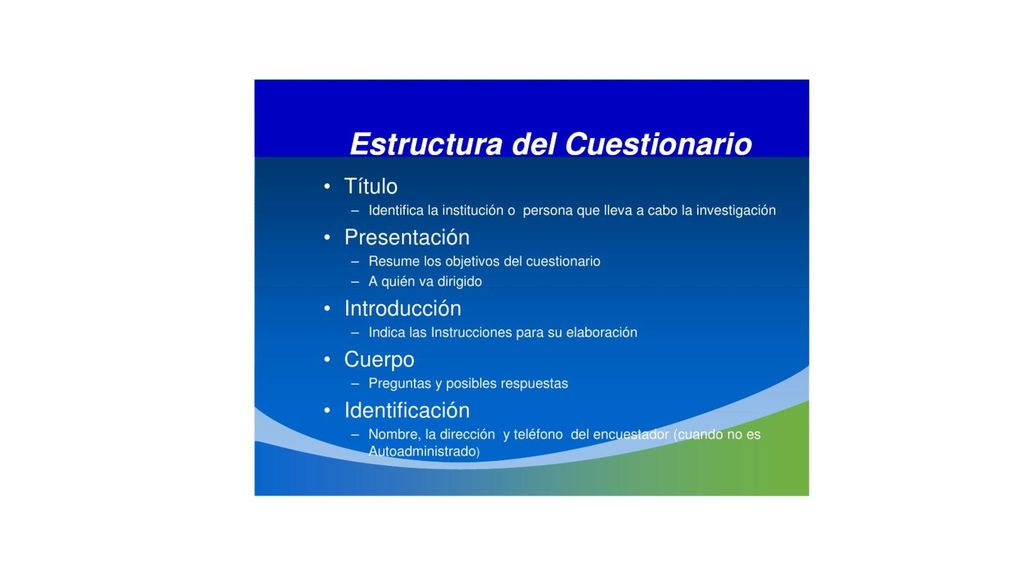 Estructura del Cuestionario

• Título
– Identifica la institución o persona que lleva a cabo la investigación

• Presentación
– Resume los objetivos del cuestionario
– A quién va dirigido

• Introducción
– Indica las Instrucciones para su elaboración

• Cuerpo
– Preguntas y posibles respuestas

• Identificación
– Nombre, la dirección y teléfono del encuestador (cuando no es Autoadministrado)